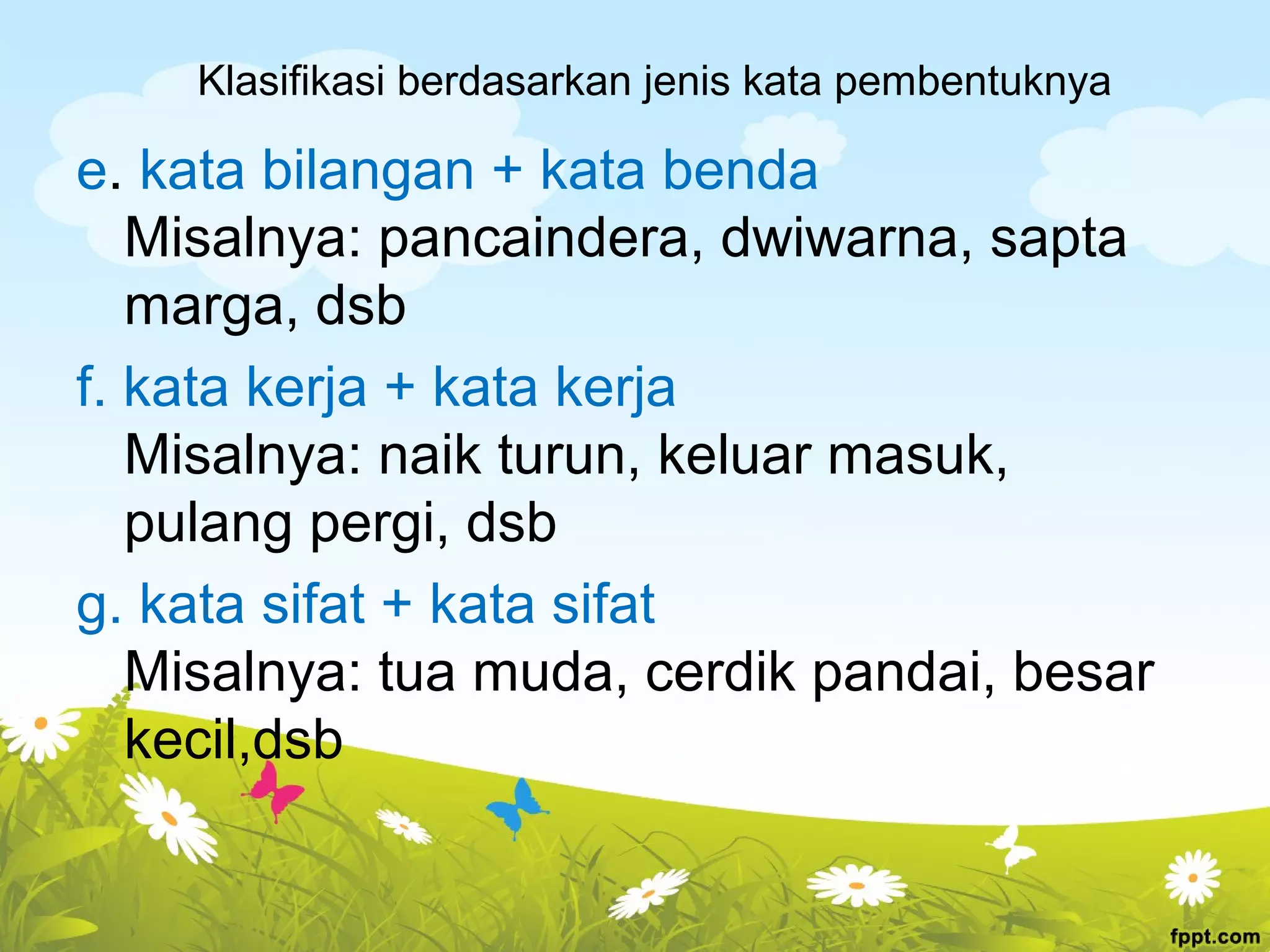 Klasifikasi berdasarkan jenis kata pembentuknya

e. kata bilangan + kata benda
Misalnya: pancaindera, dwiwarna, sapta marga, dsb

f. kata kerja + kata kerja
Misalnya: naik turun, keluar masuk, pulang pergi, dsb

g. kata sifat + kata sifat
Misalnya: tua muda, cerdik pandai, besar kecil,dsb

fppt.com